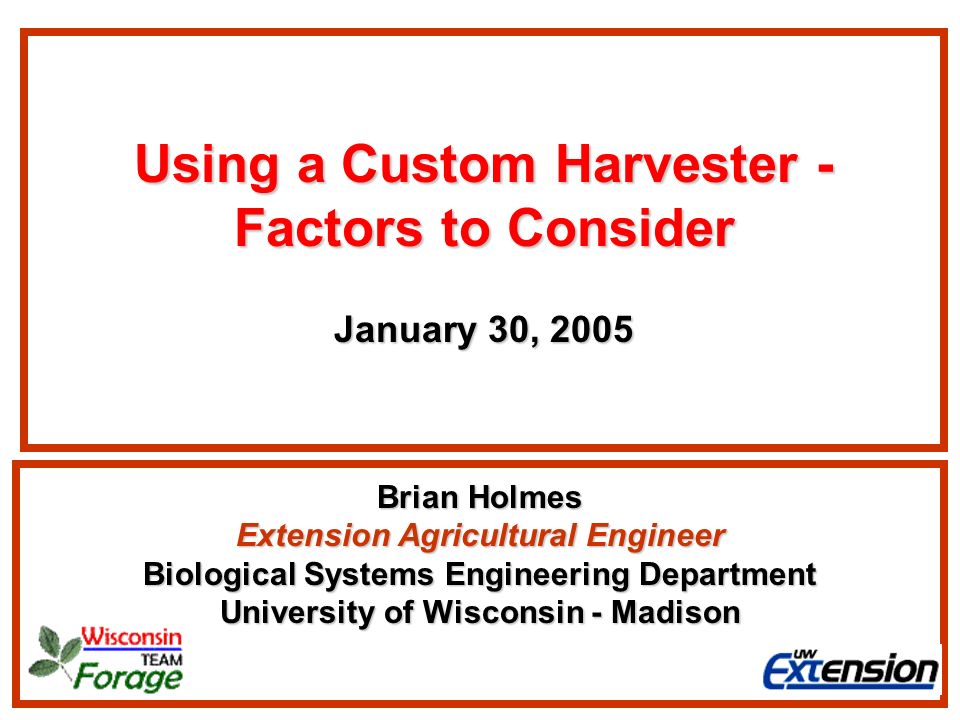 Using a Custom Harvester - Factors to Consider

January 30, 2005

Brian Holmes
Extension Agricultural Engineer
Biological Systems Engineering Department
University of Wisconsin - Madison

Wisconsin TEAM Forage

UW Extension